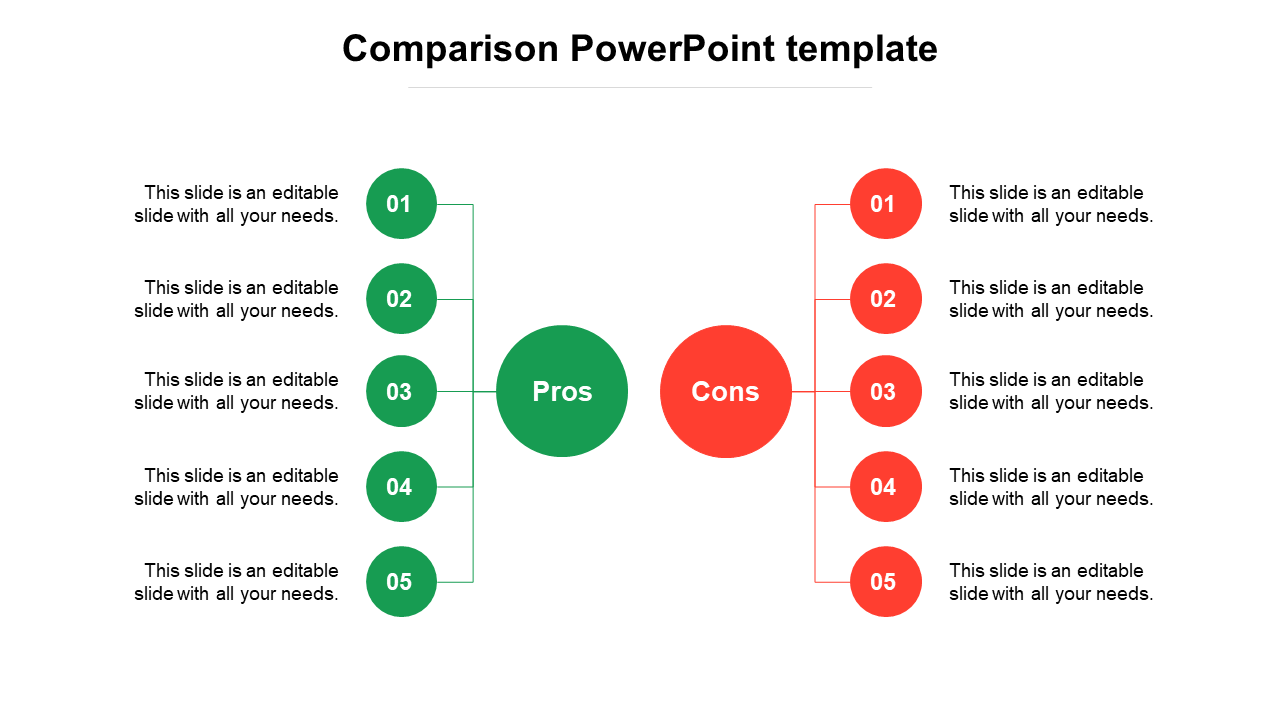 Comparison PowerPoint template

This slide is an editable slide with all your needs.

01

This slide is an editable slide with all your needs.

02

This slide is an editable slide with all your needs.

03

This slide is an editable slide with all your needs.

04

This slide is an editable slide with all your needs.

05

Pros

Cons

01

This slide is an editable slide with all your needs.

02

This slide is an editable slide with all your needs.

03

This slide is an editable slide with all your needs.

04

This slide is an editable slide with all your needs.

05

This slide is an editable slide with all your needs.